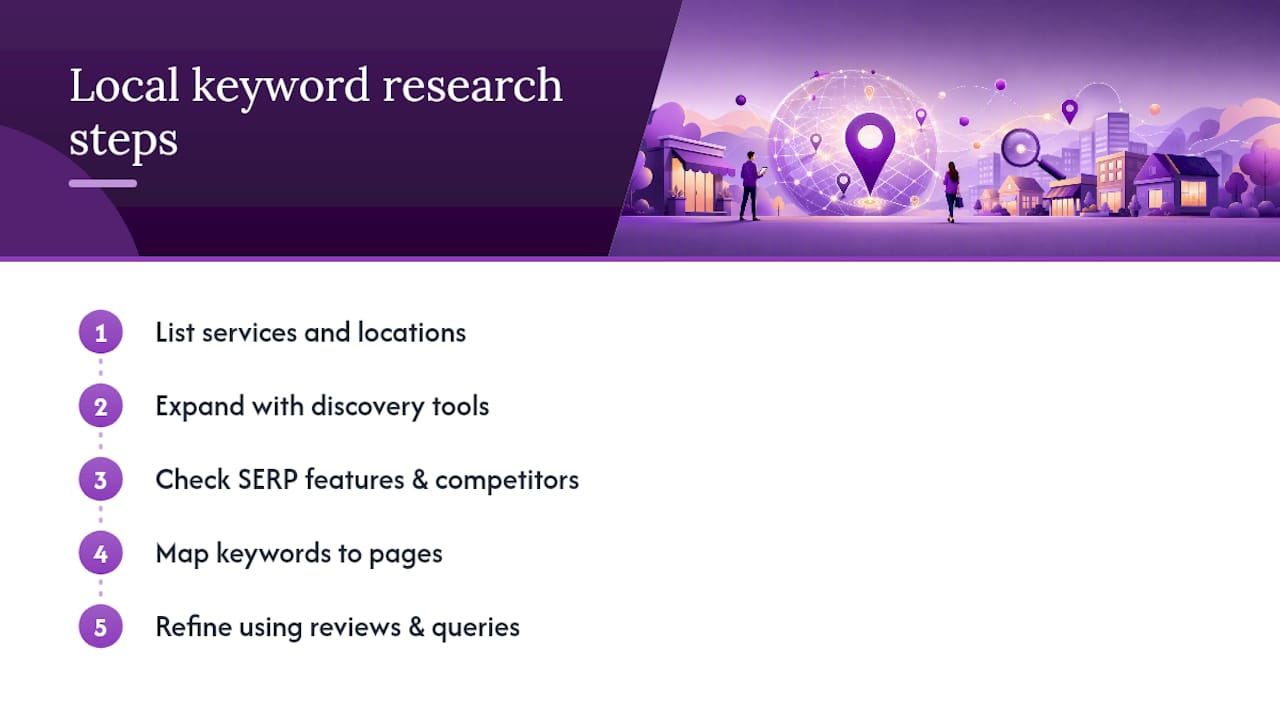 Local keyword research steps

1 List services and locations

2 Expand with discovery tools

3 Check SERP features & competitors

4 Map keywords to pages

5 Refine using reviews & queries